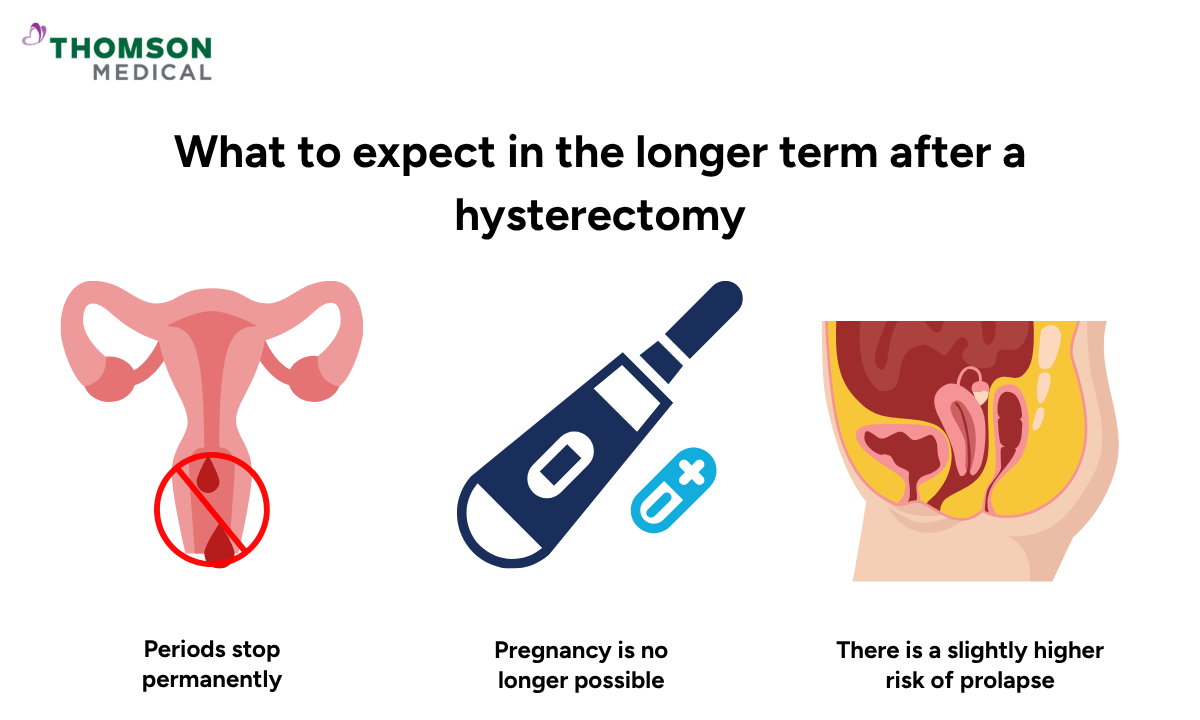 THOMSON MEDICAL

What to expect in the longer term after a hysterectomy

Periods stop permanently

Pregnancy is no longer possible

There is a slightly higher risk of prolapse